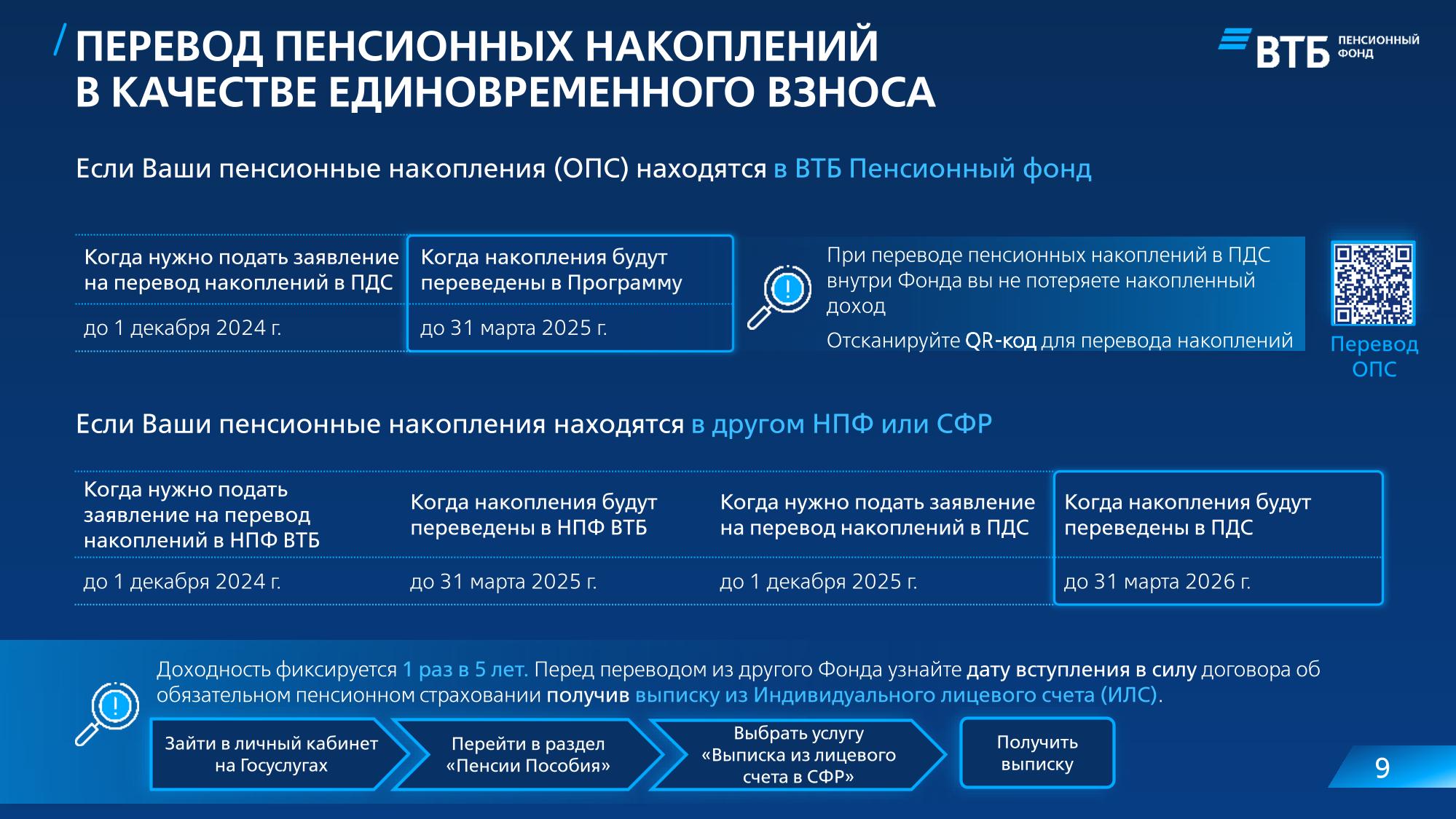 ПЕРЕВОД ПЕНСИОННЫХ НАКОПЛЕНИЙ В КАЧЕСТВЕ ЕДИНОВРЕМЕННОГО ВЗНОСА

ВТБ ПЕНСИОННЫЙ ФОНД

Если Ваши пенсионные накопления (ОПС) находятся в ВТБ Пенсионный фонд

| Когда нужно подать заявление на перевод накоплений в ПДС | Когда накопления будут переведены в Программу |
|---|---|
| до 1 декабря 2024 г. | до 31 марта 2025 г. |

При переводе пенсионных накоплений в ПДС внутри Фонда вы не потеряете накопленный доход

Отсканируйте QR-код для перевода накоплений

Перевод ОПС

Если Ваши пенсионные накопления находятся в другом НПФ или СФР

| Когда нужно подать заявление на перевод накоплений в НПФ ВТБ | Когда накопления будут переведены в НПФ ВТБ | Когда нужно подать заявление на перевод накоплений в ПДС | Когда накопления будут переведены в ПДС |
|---|---|---|---|
| до 1 декабря 2024 г. | до 31 марта 2025 г. | до 1 декабря 2025 г. | до 31 марта 2026 г. |

Доходность фиксируется 1 раз в 5 лет. Перед переводом из другого Фонда узнайте дату вступления в силу договора об обязательном пенсионном страховании получив выписку из Индивидуального лицевого счета (ИЛС).

Зайти в личный кабинет на Госуслугах

Перейти в раздел «Пенсии Пособия»

Выбрать услугу «Выписка из лицевого счета в СФР»

Получить выписку

9